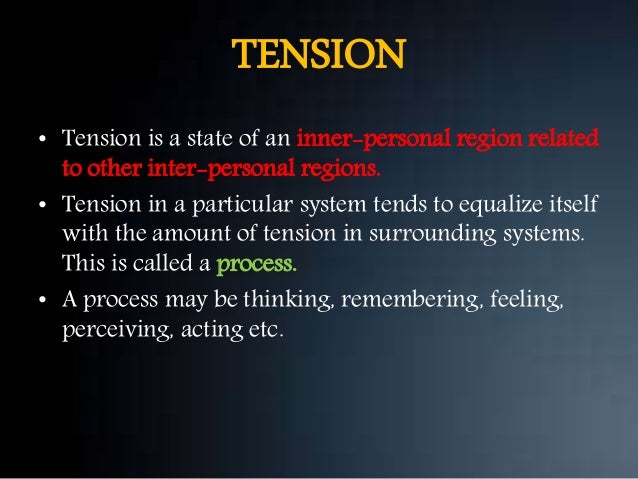 TENSION

• Tension is a state of an inner-personal region related to other inter-personal regions.

• Tension in a particular system tends to equalize itself with the amount of tension in surrounding systems. This is called a process.

• A process may be thinking, remembering, feeling, perceiving, acting etc.